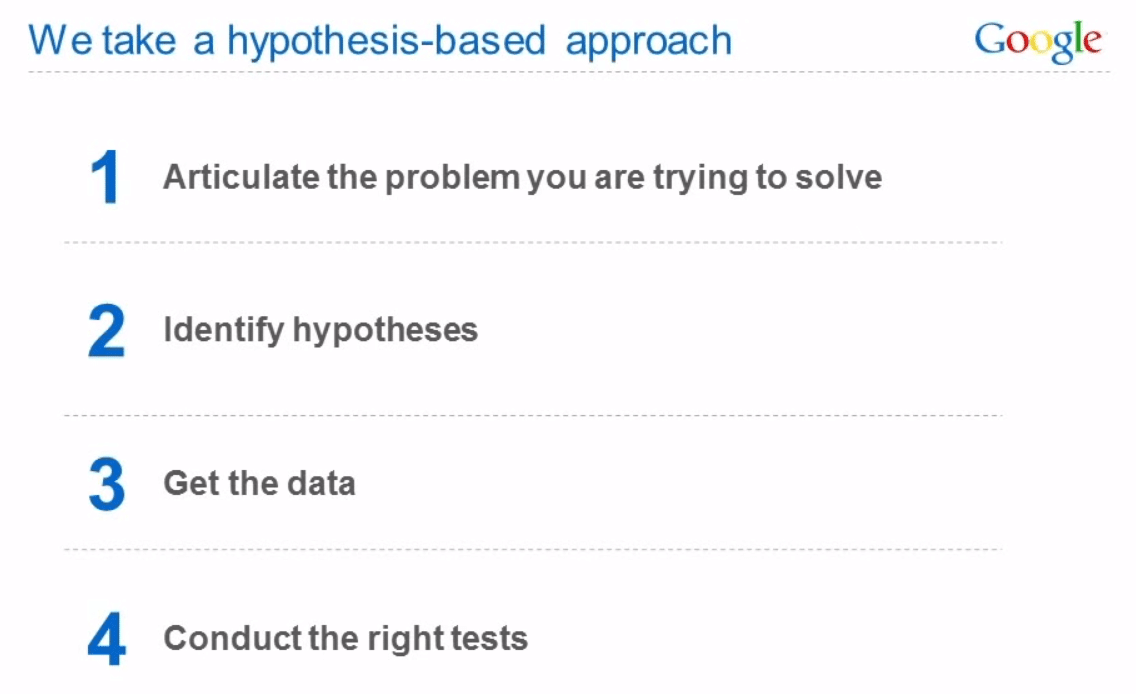 We take a hypothesis-based approach

Google

1 Articulate the problem you are trying to solve

2 Identify hypotheses

3 Get the data

4 Conduct the right tests